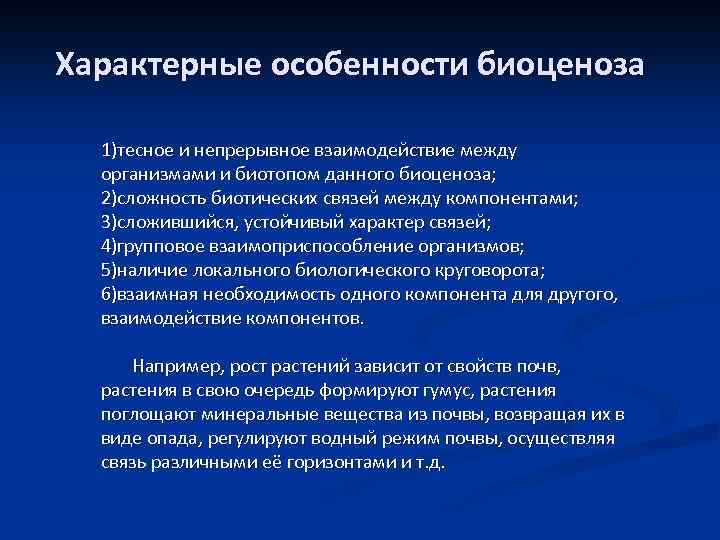 Характерные особенности биоценоза

1)тесное и непрерывное взаимодействие между организмами и биотопом данного биоценоза;
2)сложность биотических связей между компонентами;
3)сложившийся, устойчивый характер связей;
4)групповое взаимоприспособление организмов;
5)наличие локального биологического круговорота;
6)взаимная необходимость одного компонента для другого, взаимодействие компонентов.

Например, рост растений зависит от свойств почв, растения в свою очередь формируют гумус, растения поглощают минеральные вещества из почвы, возвращая их в виде опада, регулируют водный режим почвы, осуществляя связь различными её горизонтами и т.д.